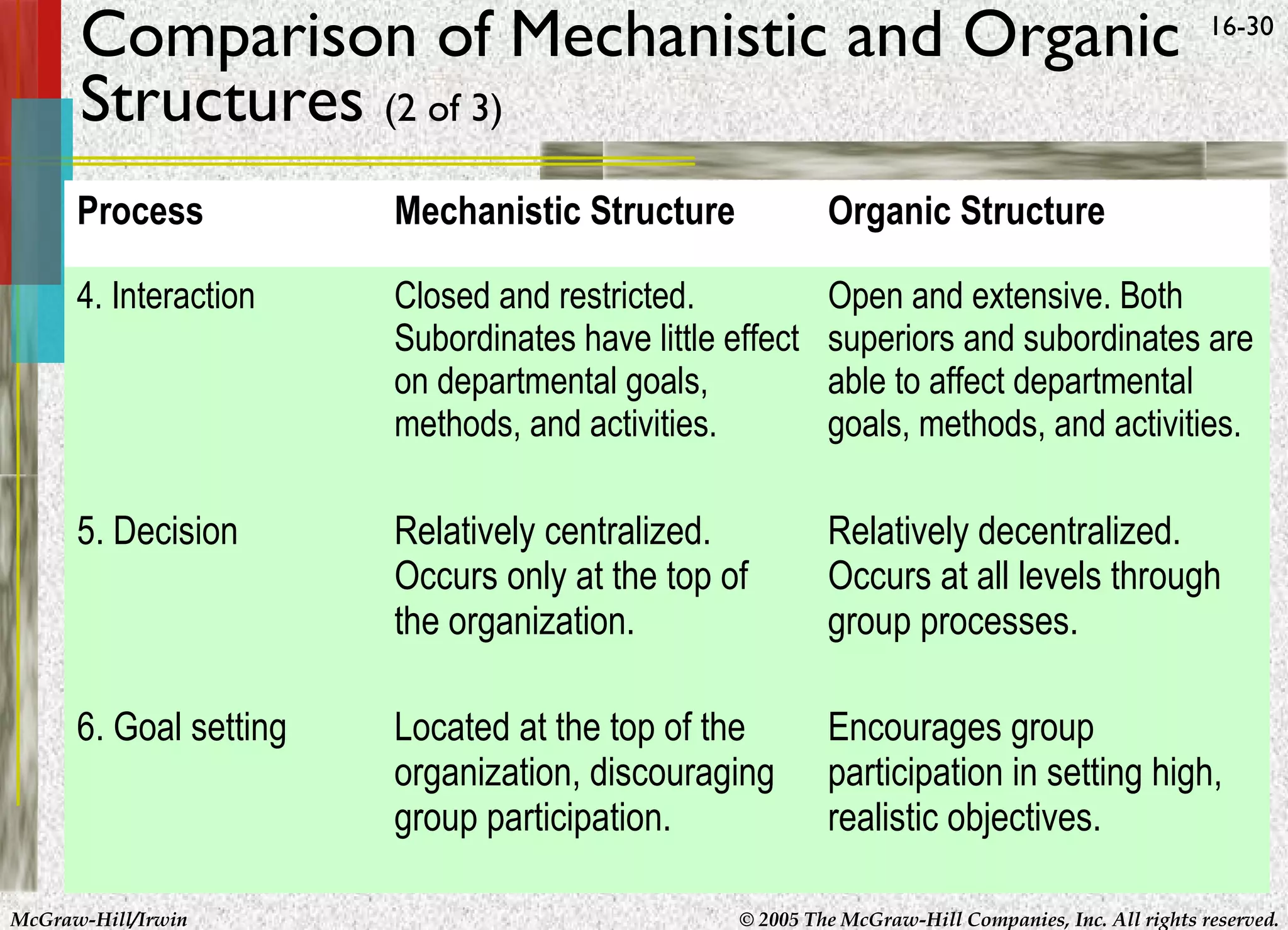 Comparison of Mechanistic and Organic Structures (2 of 3)

16-30

| Process | Mechanistic Structure | Organic Structure |
|---|---|---|
| 4. Interaction | Closed and restricted. Subordinates have little effect on departmental goals, methods, and activities. | Open and extensive. Both superiors and subordinates are able to affect departmental goals, methods, and activities. |
| 5. Decision | Relatively centralized. Occurs only at the top of the organization. | Relatively decentralized. Occurs at all levels through group processes. |
| 6. Goal setting | Located at the top of the organization, discouraging group participation. | Encourages group participation in setting high, realistic objectives. |

McGraw-Hill/Irwin

© 2005 The McGraw-Hill Companies, Inc. All rights reserved.